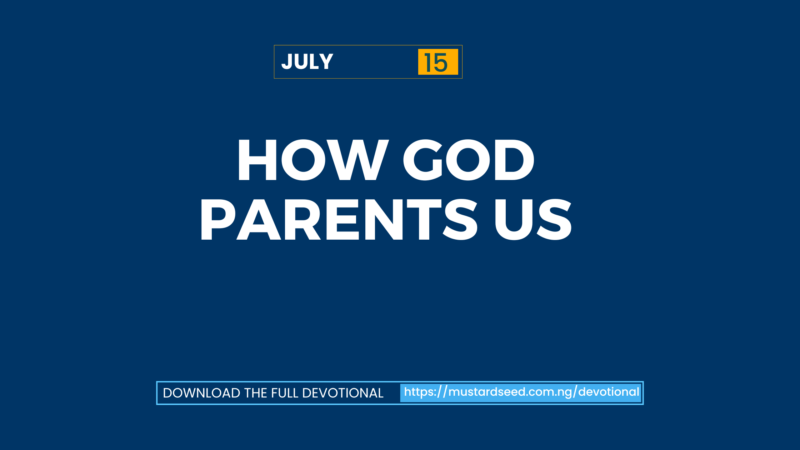 JULY 15

HOW GOD PARENTS US

DOWNLOAD THE FULL DEVOTIONAL https://mustardseed.com.ng/devotional